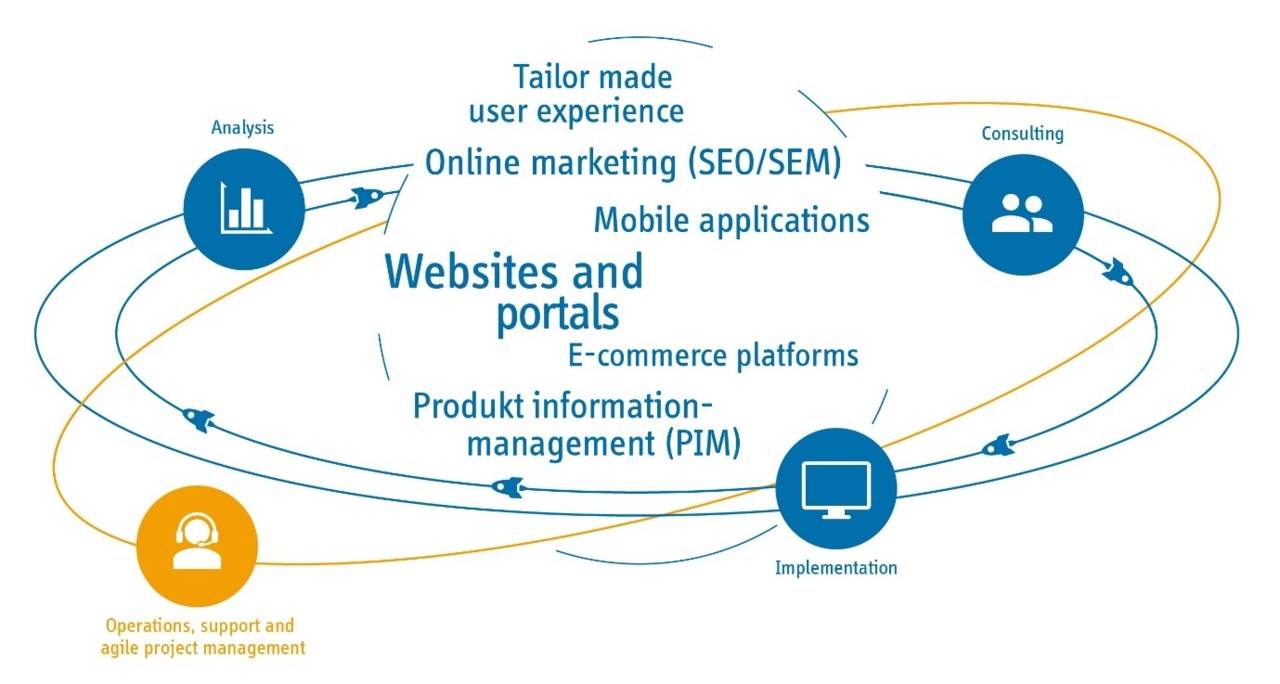 Tailor made user experience

Analysis

Consulting

Online marketing (SEO/SEM)

Mobile applications

Websites and portals

E-commerce platforms

Produkt information-management (PIM)

Implementation

Operations, support and agile project management